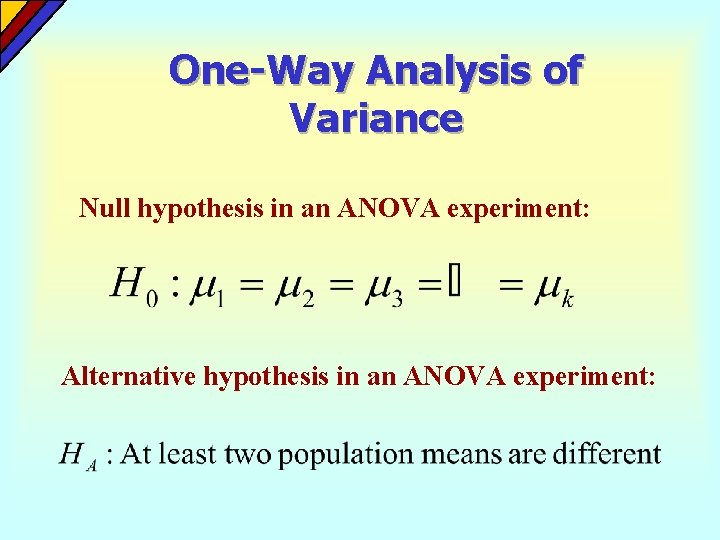 One-Way Analysis of Variance

Null hypothesis in an ANOVA experiment:

$H_0 : \mu_1 = \mu_2 = \mu_3 = \square = \mu_k$

Alternative hypothesis in an ANOVA experiment:

$H_A$ : At least two population means are different